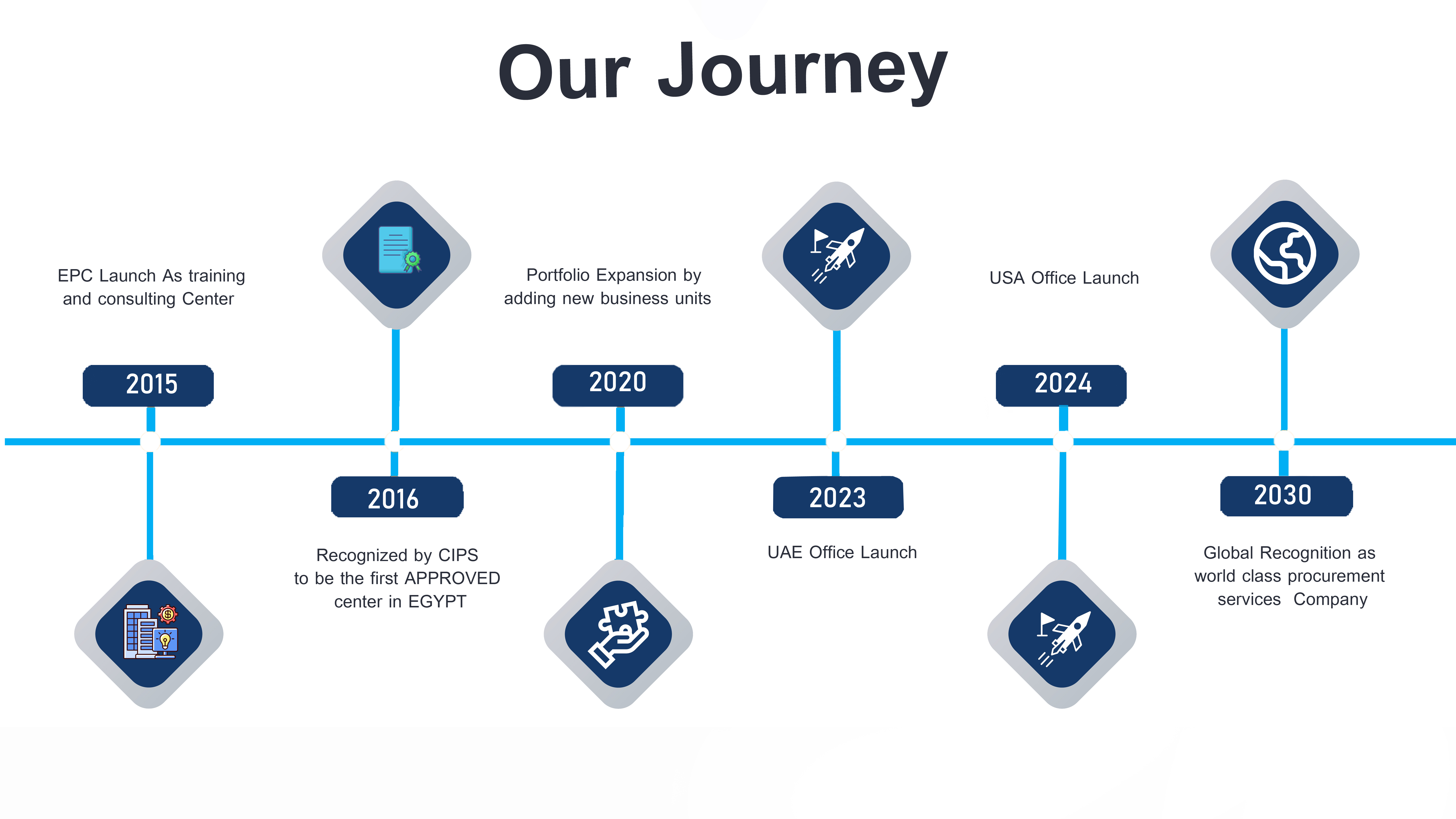 Our Journey

EPC Launch As training and consulting Center

2015

2016

Recognized by CIPS to be the first APPROVED center in EGYPT

Portfolio Expansion by adding new business units

2020

2023

UAE Office Launch

USA Office Launch

2024

2030

Global Recognition as world class procurement services Company